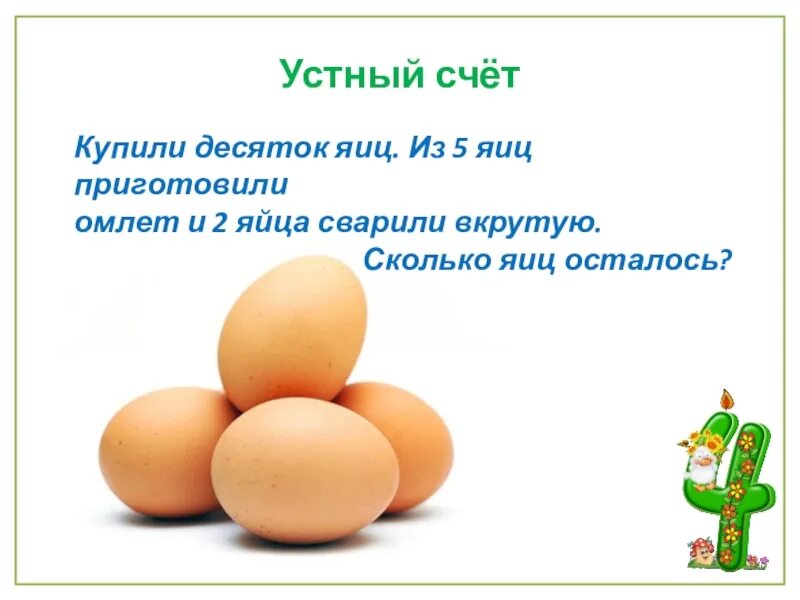 Устный счёт

Купили десяток яиц. Из 5 яиц приготовили омлет и 2 яйца сварили вкрутую. Сколько яиц осталось?

4